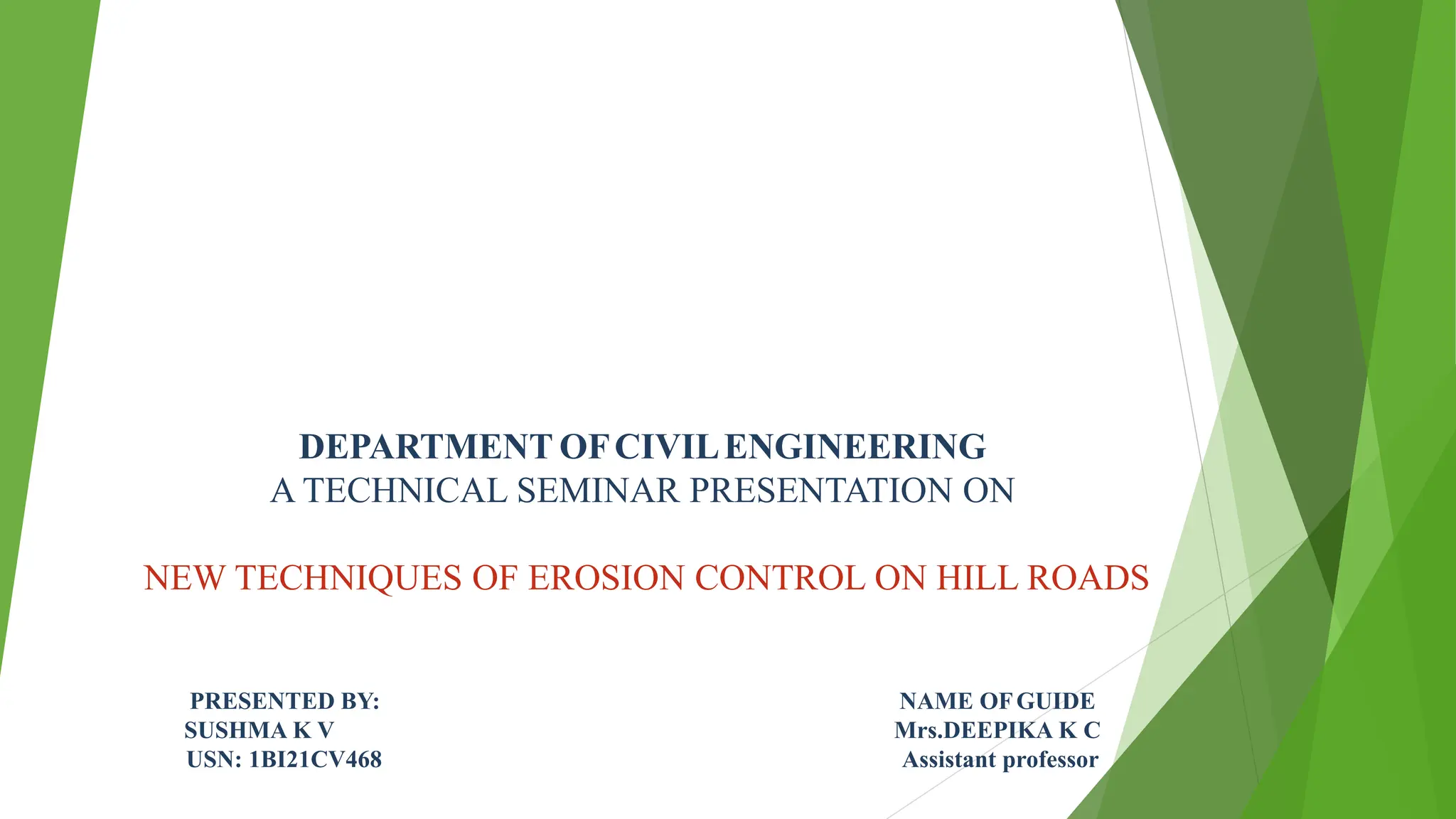 DEPARTMENT OF CIVIL ENGINEERING
A TECHNICAL SEMINAR PRESENTATION ON

NEW TECHNIQUES OF EROSION CONTROL ON HILL ROADS

PRESENTED BY:
SUSHMA K V
USN: 1BI21CV468

NAME OF GUIDE
Mrs.DEEPIKA K C
Assistant professor